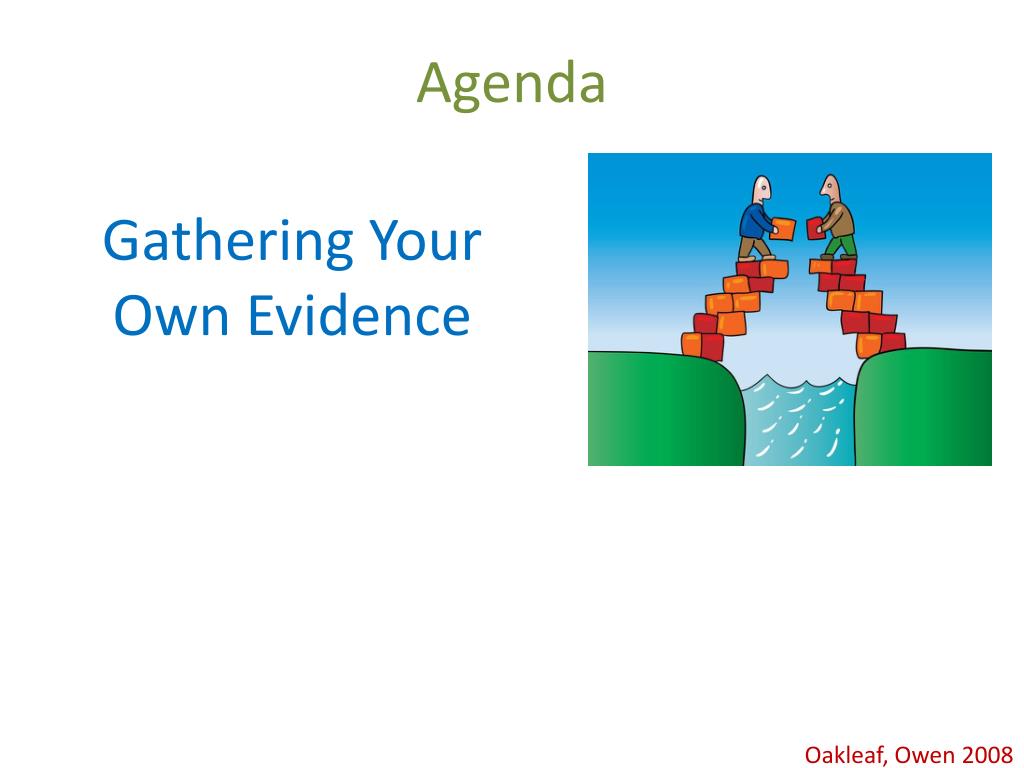 Agenda

Gathering Your Own Evidence

Oakleaf, Owen 2008